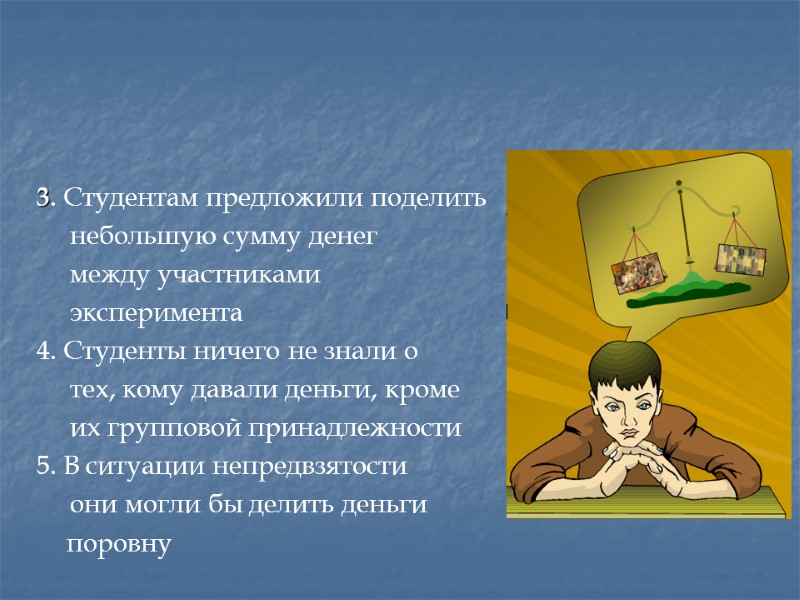 3. Студентам предложили поделить небольшую сумму денег между участниками эксперимента

4. Студенты ничего не знали о тех, кому давали деньги, кроме их групповой принадлежности

5. В ситуации непредвзятости они могли бы делить деньги поровну